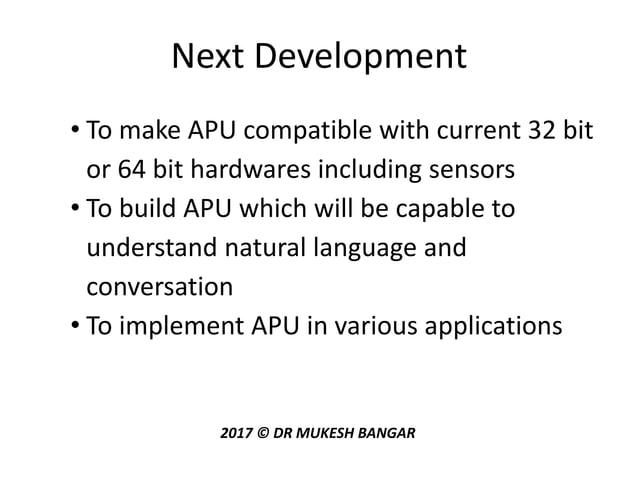 Next Development

• To make APU compatible with current 32 bit or 64 bit hardwares including sensors
• To build APU which will be capable to understand natural language and conversation
• To implement APU in various applications

2017 © DR MUKESH BANGAR